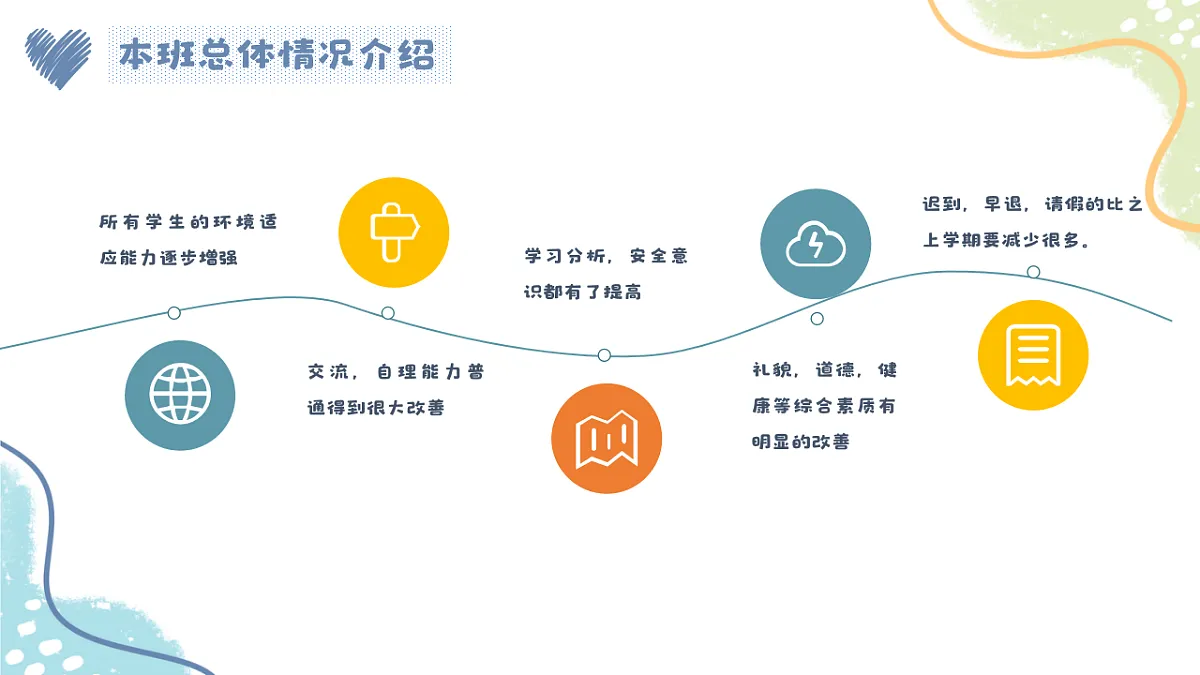 本班总体情况介绍

所有学生的环境适应能力逐步增强

交流，自理能力普通得到很大改善

学习分析，安全意识都有了提高

礼貌，道德，健康等综合素质有明显的改善

迟到，早退，请假的比之上学期要减少很多。